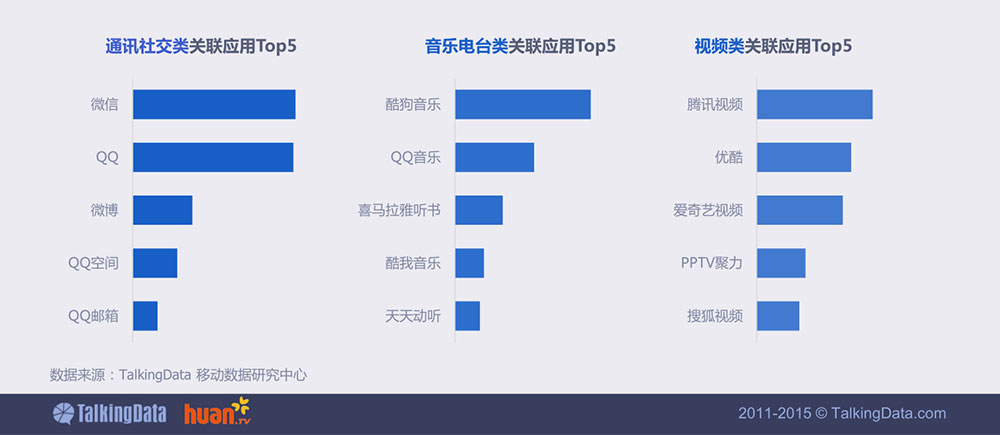 通讯社交类关联应用Top5

微信
QQ
微博
QQ空间
QQ邮箱

音乐电台类关联应用Top5

酷狗音乐
QQ音乐
喜马拉雅听书
酷我音乐
天天动听

视频类关联应用Top5

腾讯视频
优酷
爱奇艺视频
PPTV聚力
搜狐视频

数据来源：TalkingData 移动数据研究中心

TalkingData huan.TV

2011-2015 © TalkingData.com